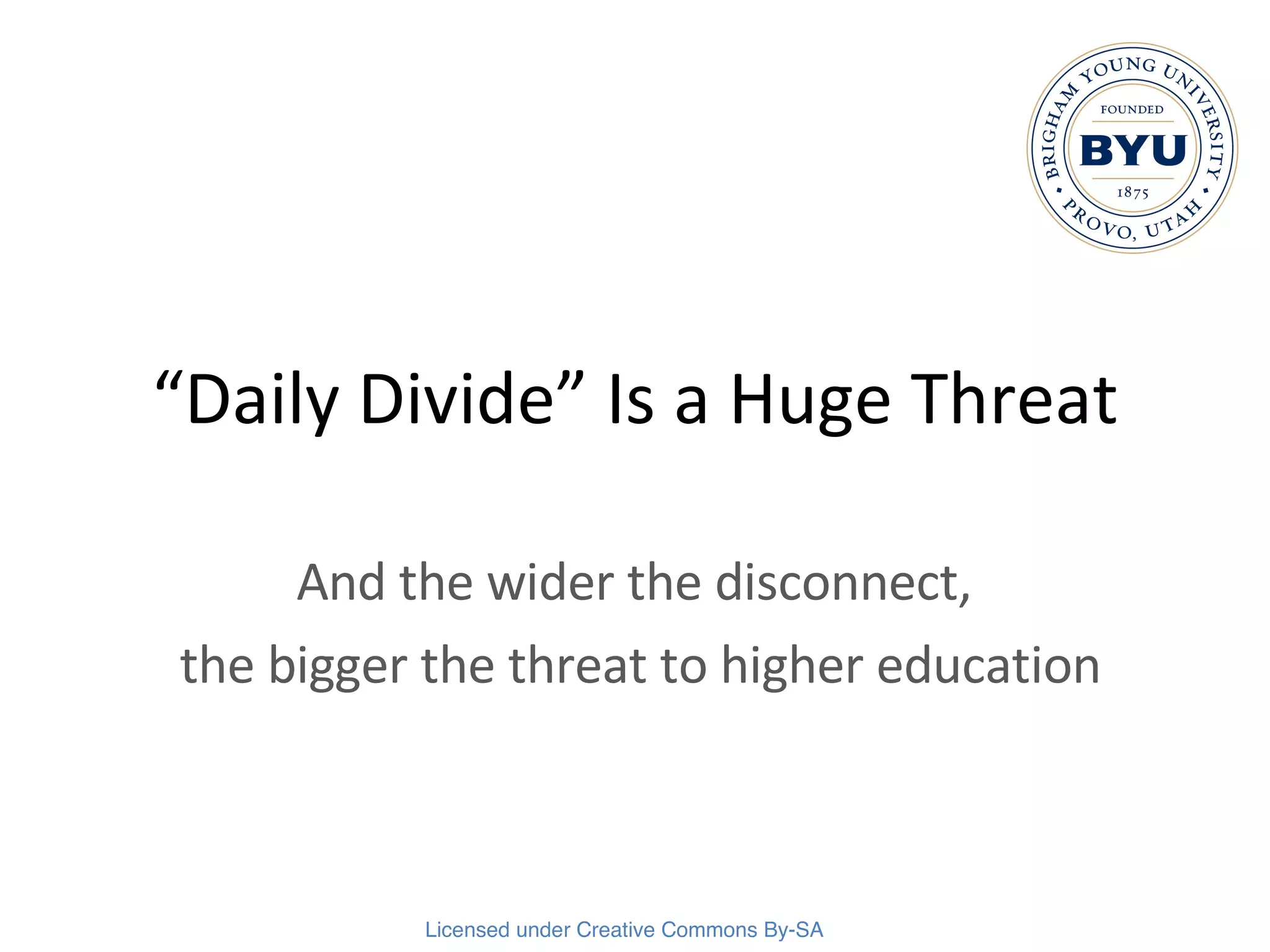 BRIGHAM YOUNG UNIVERSITY
FOUNDED
BYU
1875
PROVO, UTAH

“Daily Divide” Is a Huge Threat

And the wider the disconnect,
the bigger the threat to higher education

Licensed under Creative Commons By-SA